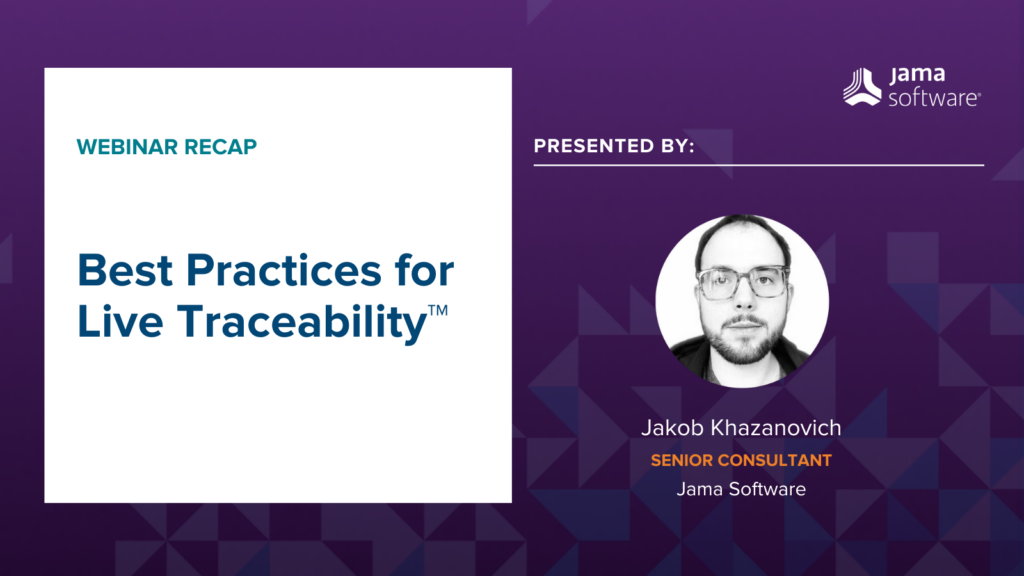 WEBINAR RECAP

Best Practices for Live Traceability™

jama software®

PRESENTED BY:

Jakob Khazanovich

SENIOR CONSULTANT

Jama Software